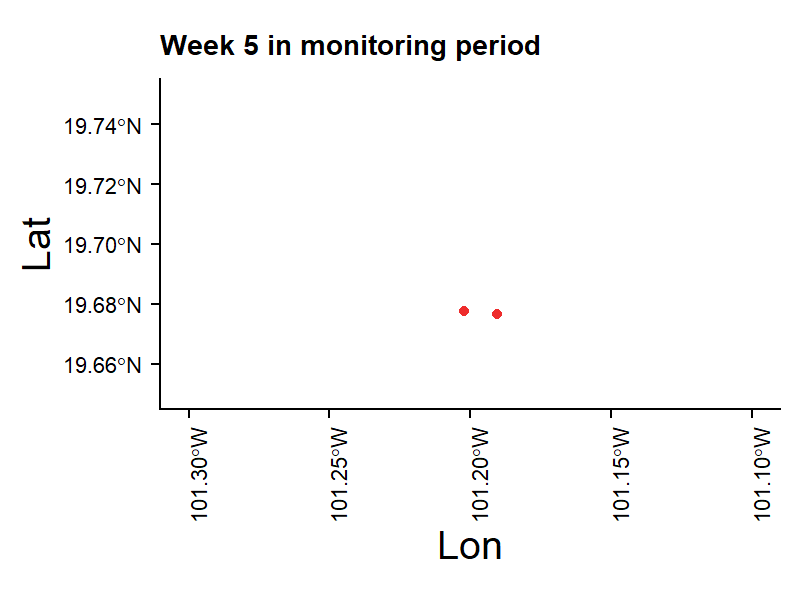 Week 5 in monitoring period

Lat

19.74°N
19.72°N
19.70°N
19.68°N
19.66°N

101.30°W
101.25°W
101.20°W
101.15°W
101.10°W

Lon